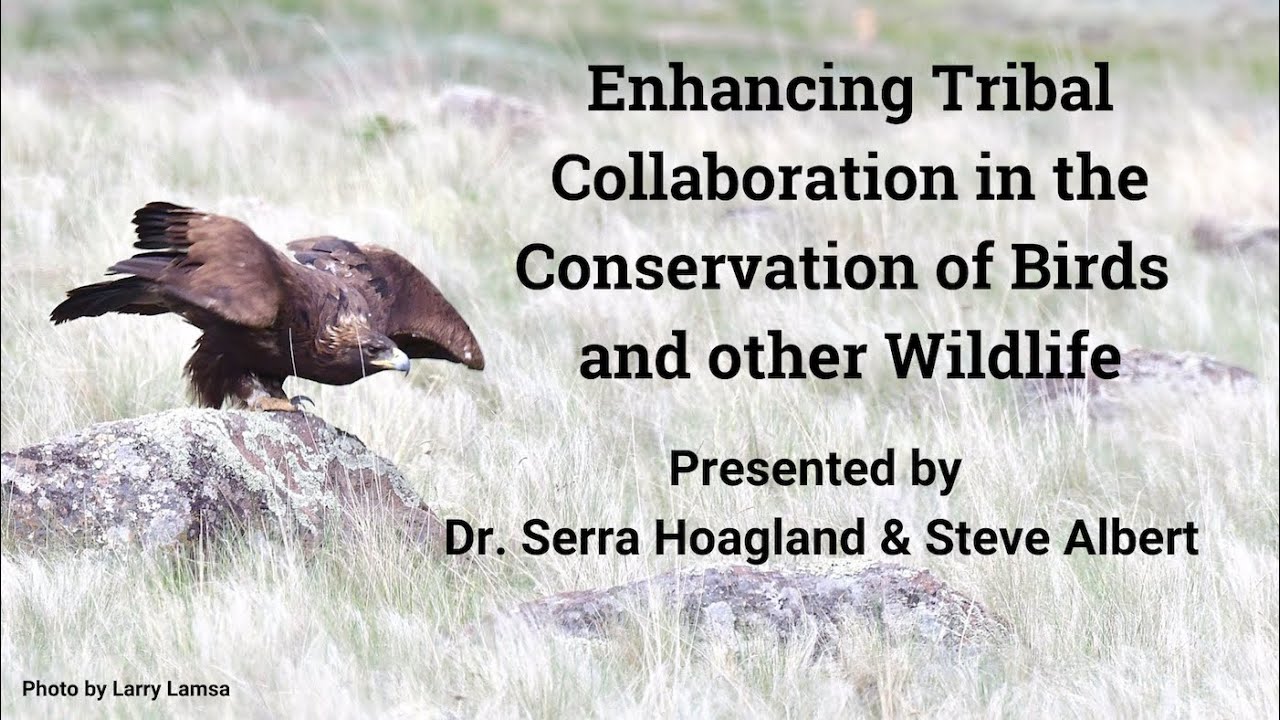 Enhancing Tribal Collaboration in the Conservation of Birds and other Wildlife

Presented by
Dr. Serra Hoagland & Steve Albert

Photo by Larry Lamsa